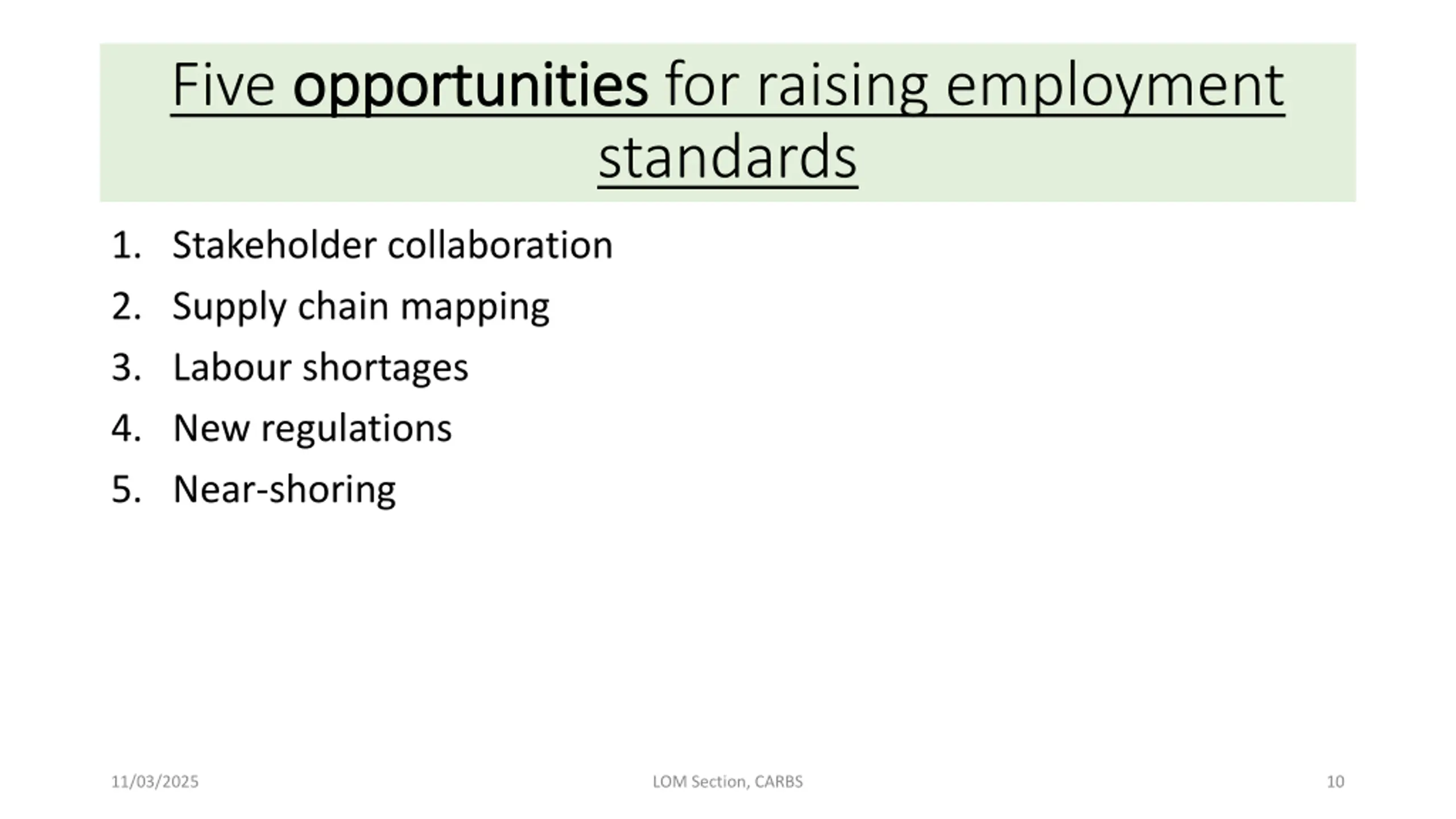 Five opportunities for raising employment standards

1. Stakeholder collaboration
2. Supply chain mapping
3. Labour shortages
4. New regulations
5. Near-shoring

11/03/2025 LOM Section, CARBS 10